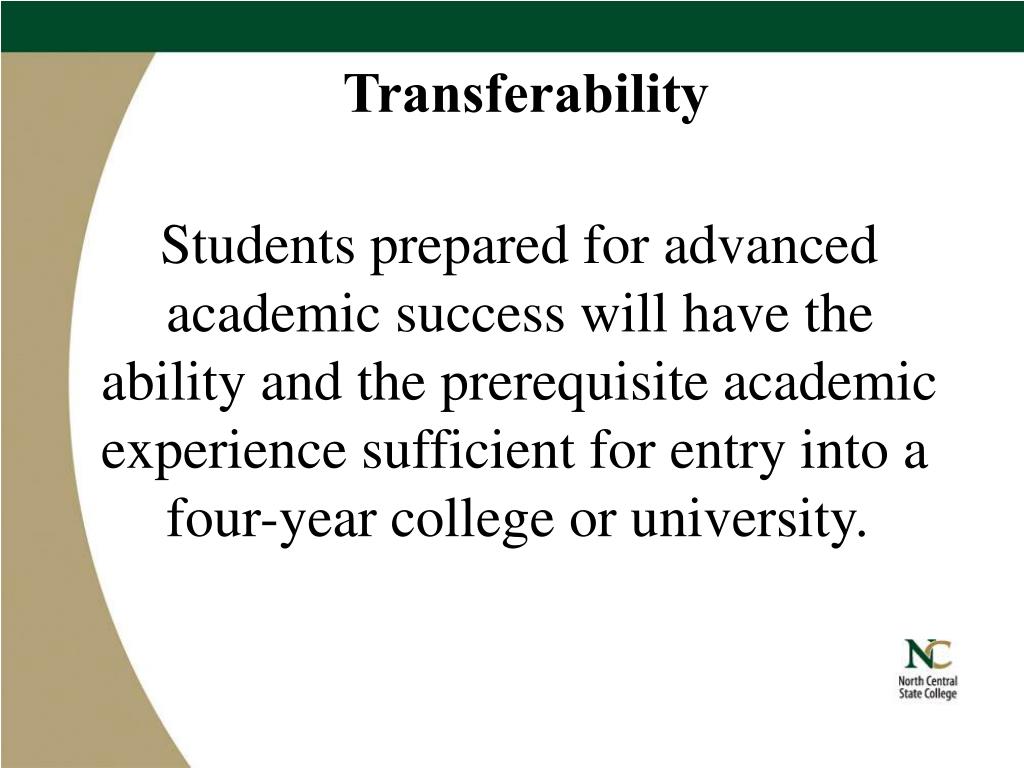 Transferability

Students prepared for advanced academic success will have the ability and the prerequisite academic experience sufficient for entry into a four-year college or university.

NC
North Central State College